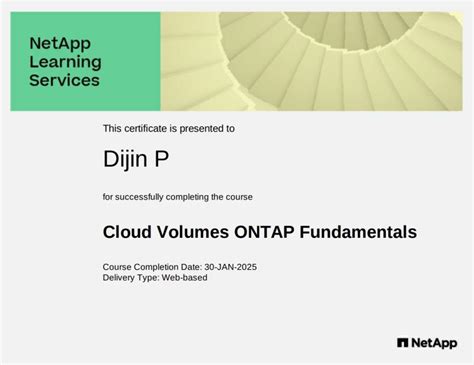 NetApp Learning Services

This certificate is presented to

Dijin P

for successfully completing the course

Cloud Volumes ONTAP Fundamentals

Course Completion Date: 30-JAN-2025
Delivery Type: Web-based

NetApp